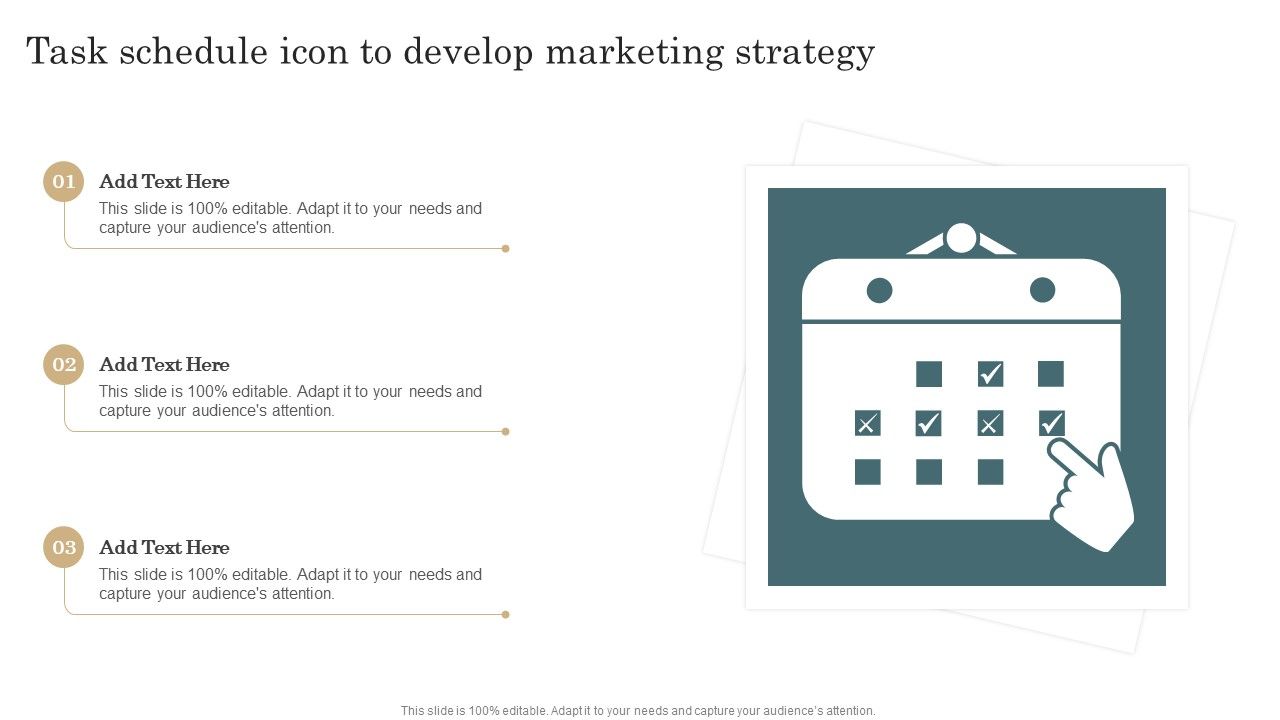 Task schedule icon to develop marketing strategy

01
Add Text Here
This slide is 100% editable. Adapt it to your needs and capture your audience's attention.

02
Add Text Here
This slide is 100% editable. Adapt it to your needs and capture your audience's attention.

03
Add Text Here
This slide is 100% editable. Adapt it to your needs and capture your audience's attention.

This slide is 100% editable. Adapt it to your needs and capture your audience's attention.